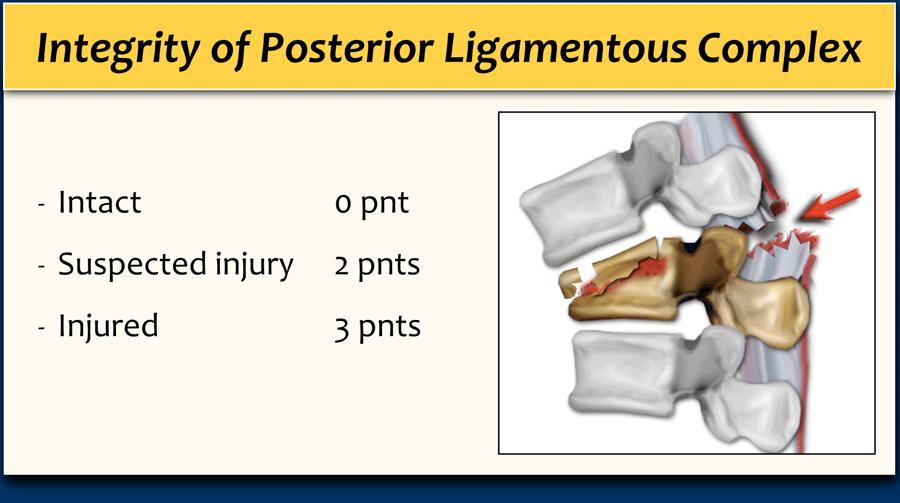 Integrity of Posterior Ligamentous Complex

- Intact 0 pnt
- Suspected injury 2 pnts
- Injured 3 pnts